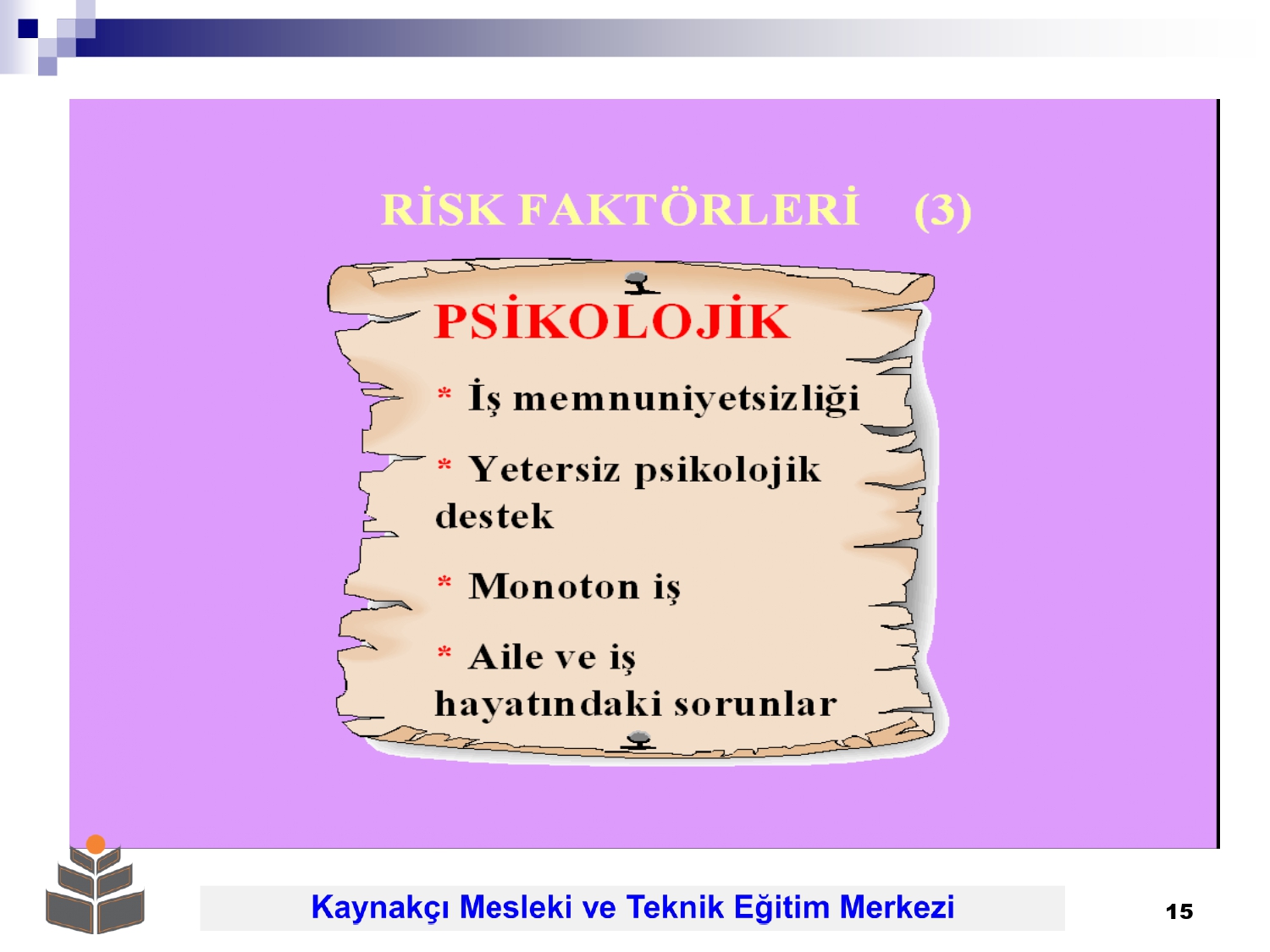 RİSK FAKTÖRLERİ (3)

PSİKOLOJİK

* İş memnuniyetsizliği

* Yetersiz psikolojik destek

* Monoton iş

* Aile ve iş hayatındaki sorunlar

Kaynakçı Mesleki ve Teknik Eğitim Merkezi

15